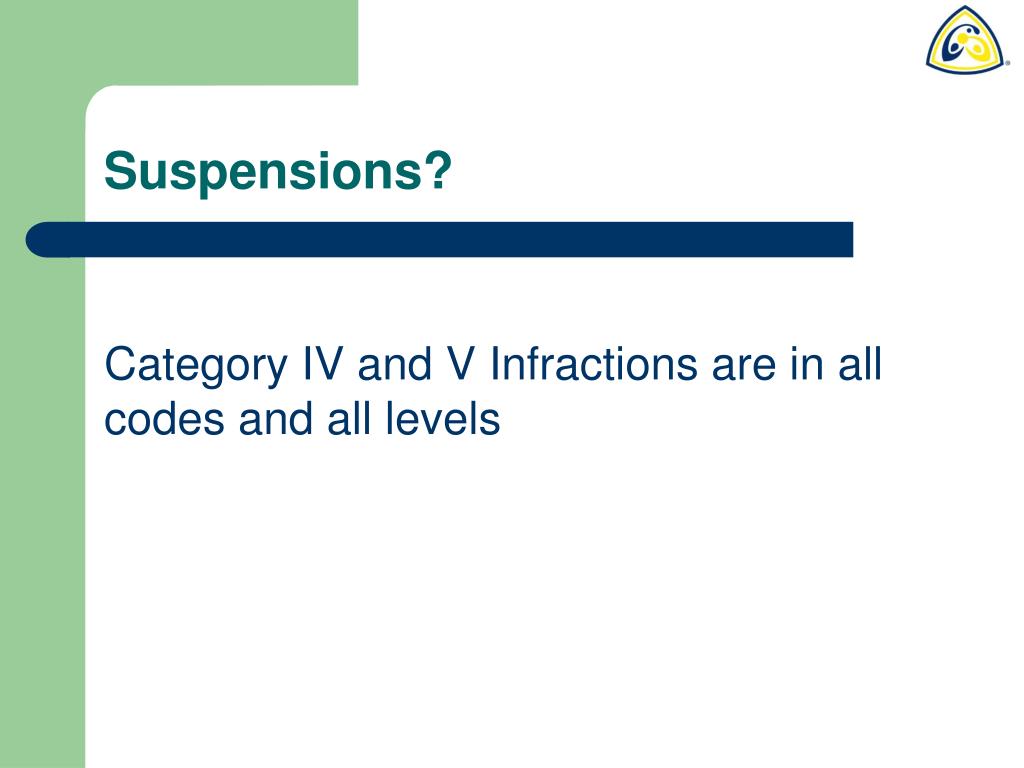 Suspensions?

Category IV and V Infractions are in all codes and all levels